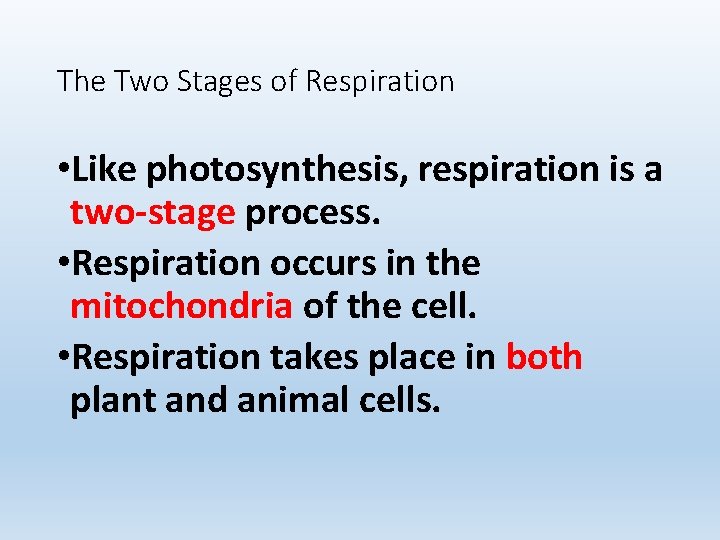 The Two Stages of Respiration

•Like photosynthesis, respiration is a two-stage process.

•Respiration occurs in the mitochondria of the cell.

•Respiration takes place in both plant and animal cells.